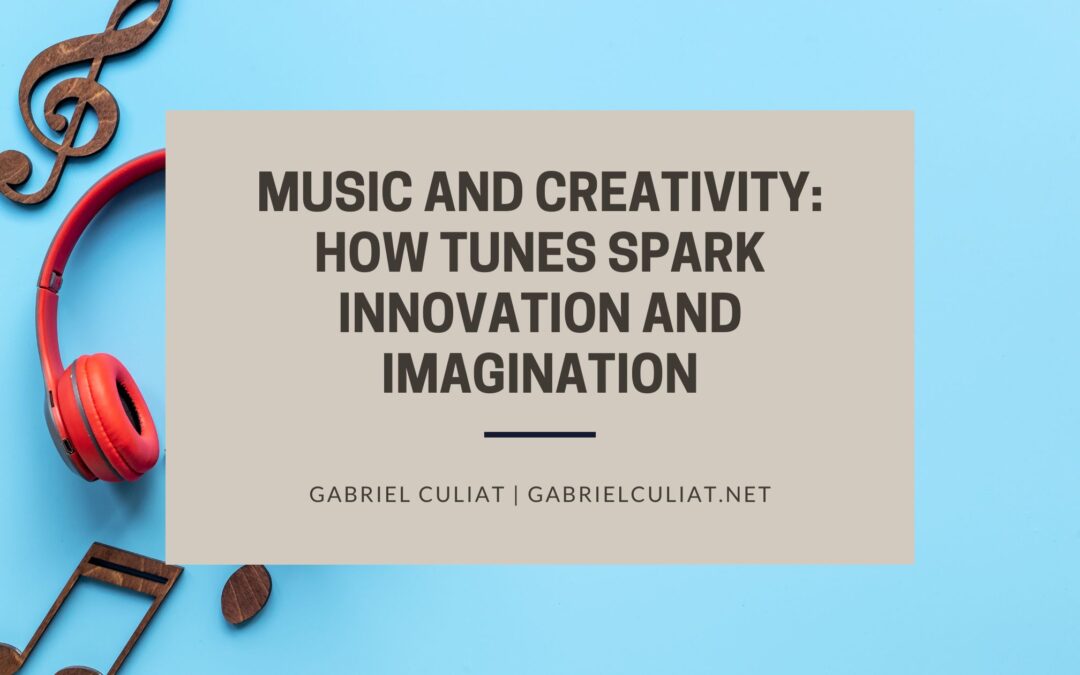 MUSIC AND CREATIVITY: HOW TUNES SPARK INNOVATION AND IMAGINATION

GABRIEL CULIAT | GABRIELCULIAT.NET